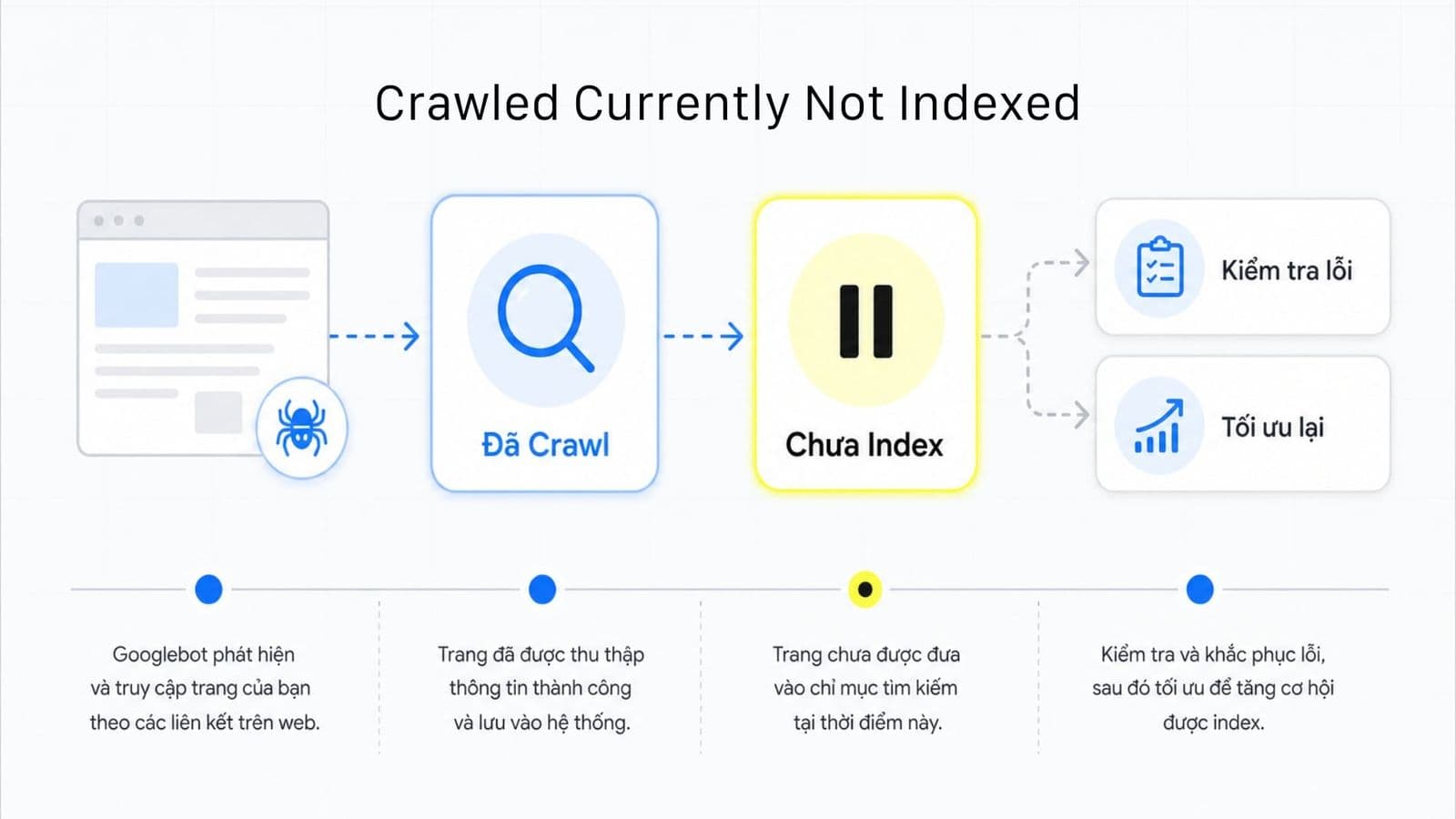 Crawled Currently Not Indexed

Đã Crawl

Chưa Index

Kiểm tra lỗi

Tối ưu lại

Googlebot phát hiện và truy cập trang của bạn theo các liên kết trên web.

Trang đã được thu thập thông tin thành công và lưu vào hệ thống.

Trang chưa được đưa vào chỉ mục tìm kiếm tại thời điểm này.

Kiểm tra và khắc phục lỗi, sau đó tối ưu để tăng cơ hội được index.